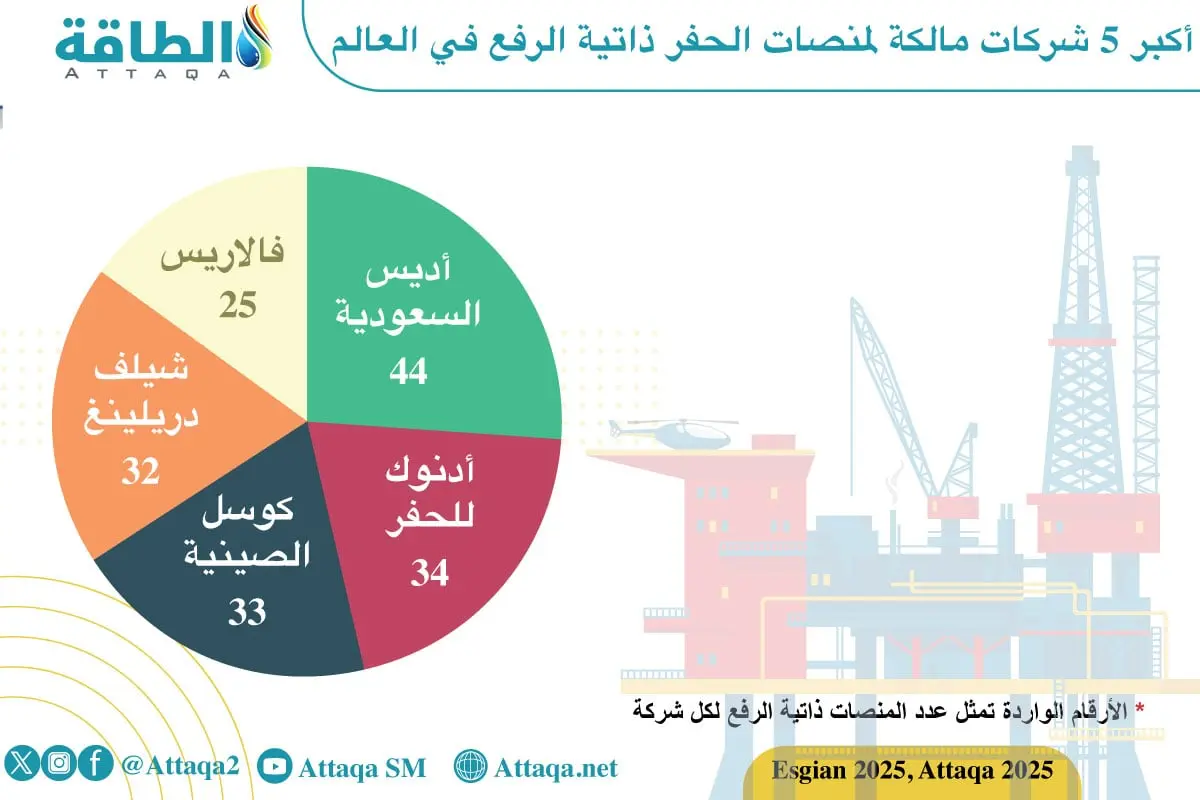 أكبر 5 شركات مالكة لمنصات الحفر ذاتية الرفع في العالم

الطاقة
ATTAQA

أديس السعودية
44

أدنوك للحفر
34

كوسل الصينية
33

شيلف دريلينغ
32

فالاريس
25

* الأرقام الواردة تمثل عدد المنصات ذاتية الرفع لكل شركة

Esgian 2025, Attaqa 2025

@Attaqa2 Attaqa SM Attaqa.net